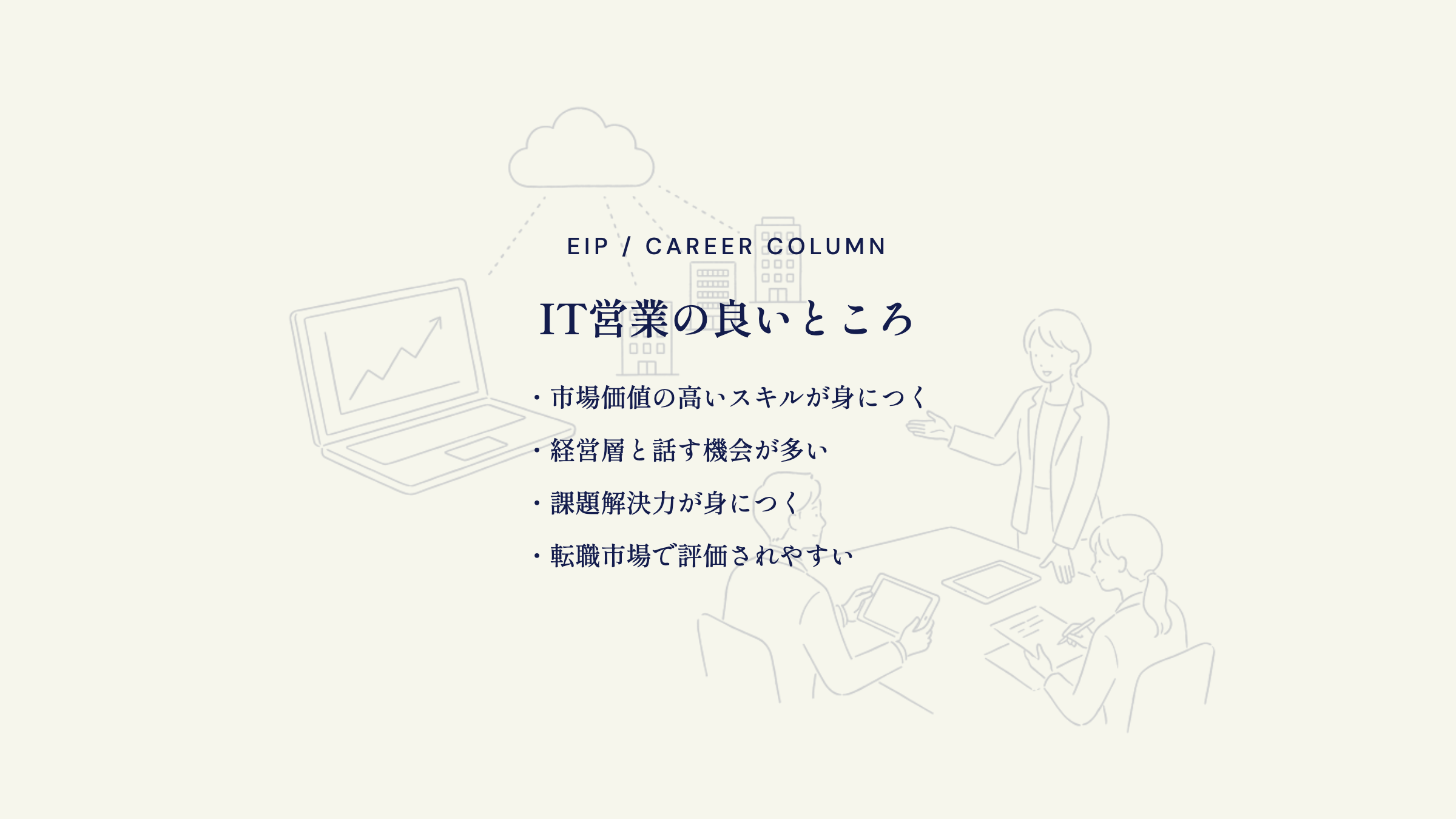 EIP / CAREER COLUMN

IT営業の良いところ

・市場価値の高いスキルが身につく
・経営層と話す機会が多い
・課題解決力が身につく
・転職市場で評価されやすい